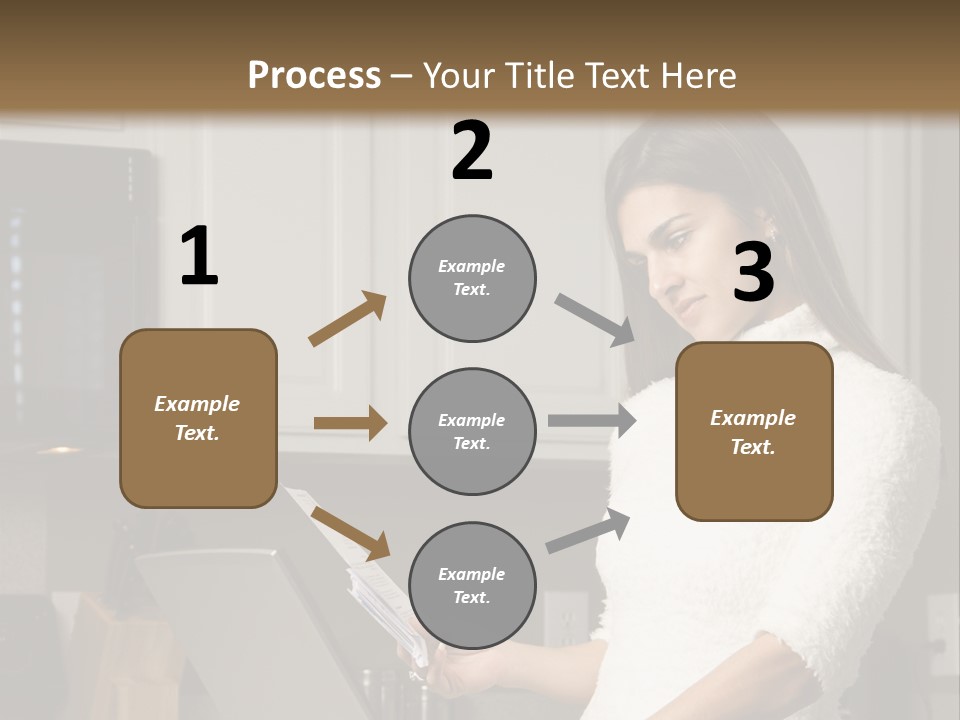 Process – Your Title Text Here

1

Example Text.

2

Example Text.

Example Text.

Example Text.

3

Example Text.